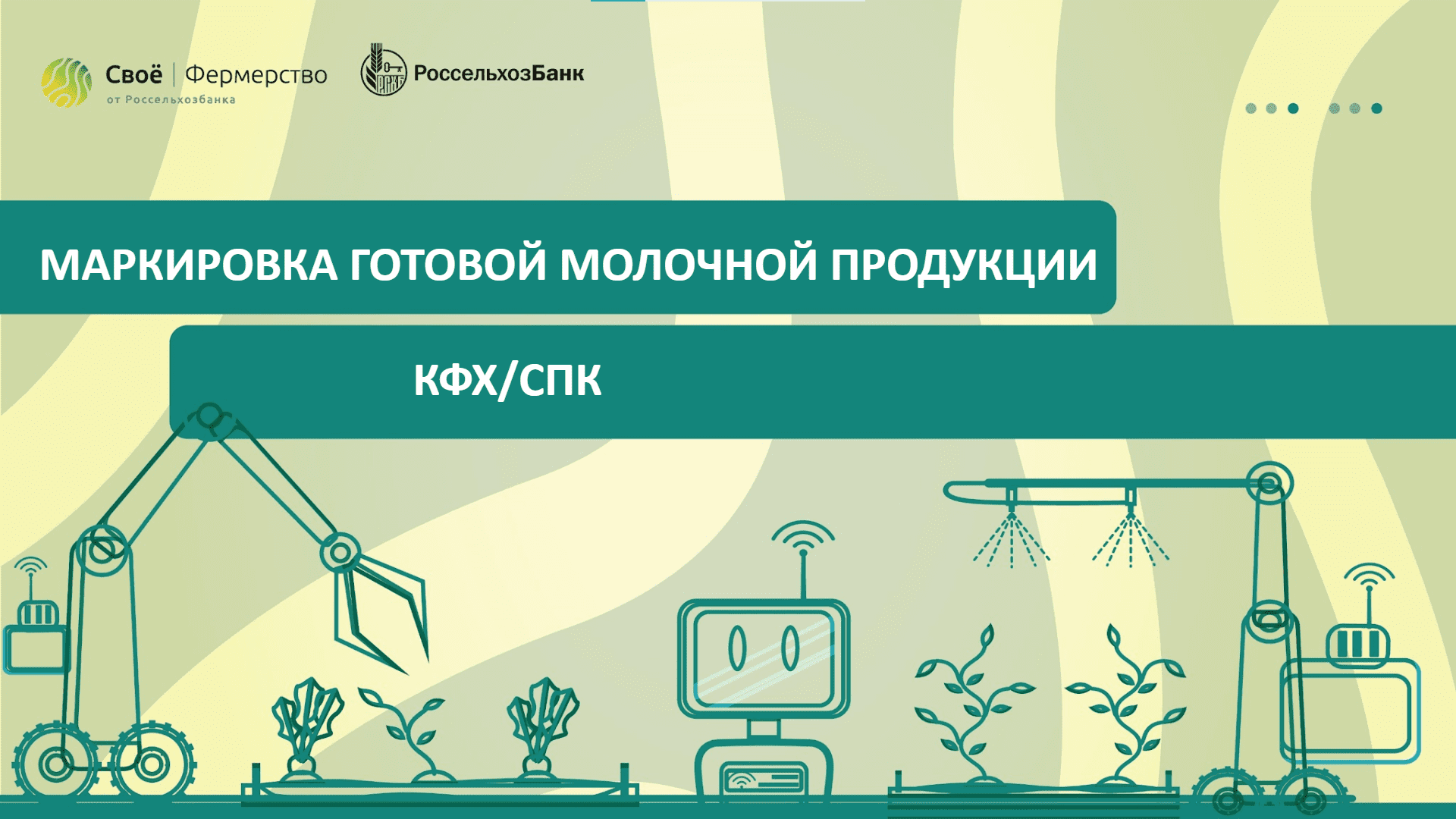 Своё | Фермерство
от Россельхозбанка

РСХБ РоссельхозБанк

МАРКИРОВКА ГОТОВОЙ МОЛОЧНОЙ ПРОДУКЦИИ

КФХ/СПК